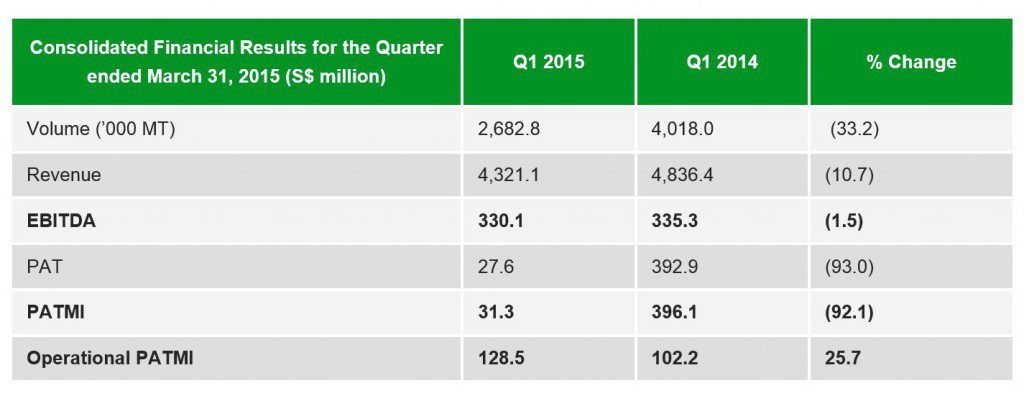 | Consolidated Financial Results for the Quarter ended March 31, 2015 (S$ million) | Q1 2015 | Q1 2014 | % Change |
|---|---|---|---|
| Volume ('000 MT) | 2,682.8 | 4,018.0 | (33.2) |
| Revenue | 4,321.1 | 4,836.4 | (10.7) |
| **EBITDA** | **330.1** | **335.3** | **(1.5)** |
| PAT | 27.6 | 392.9 | (93.0) |
| **PATMI** | **31.3** | **396.1** | **(92.1)** |
| **Operational PATMI** | **128.5** | **102.2** | **25.7** |